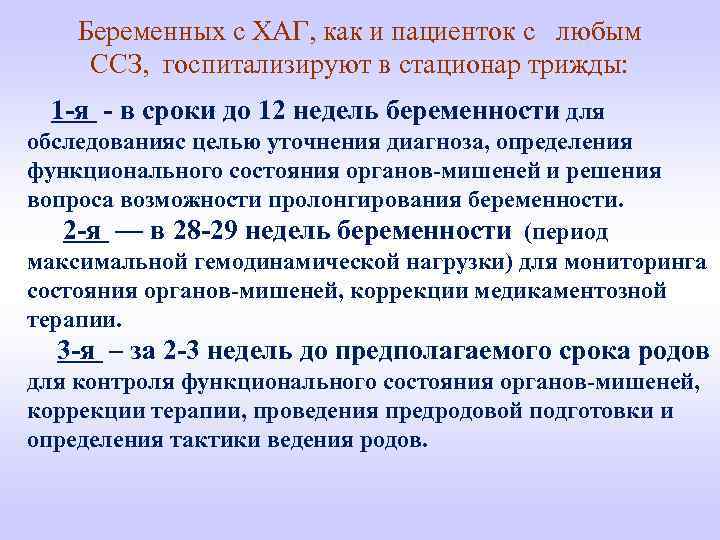 Беременных с ХАГ, как и пациенток с любым ССЗ, госпитализируют в стационар трижды:

1-я - в сроки до 12 недель беременности для обследованияс целью уточнения диагноза, определения функционального состояния органов-мишеней и решения вопроса возможности пролонгирования беременности.

2-я — в 28-29 недель беременности (период максимальной гемодинамической нагрузки) для мониторинга состояния органов-мишеней, коррекции медикаментозной терапии.

3-я – за 2-3 недель до предполагаемого срока родов для контроля функционального состояния органов-мишеней, коррекции терапии, проведения предродовой подготовки и определения тактики ведения родов.